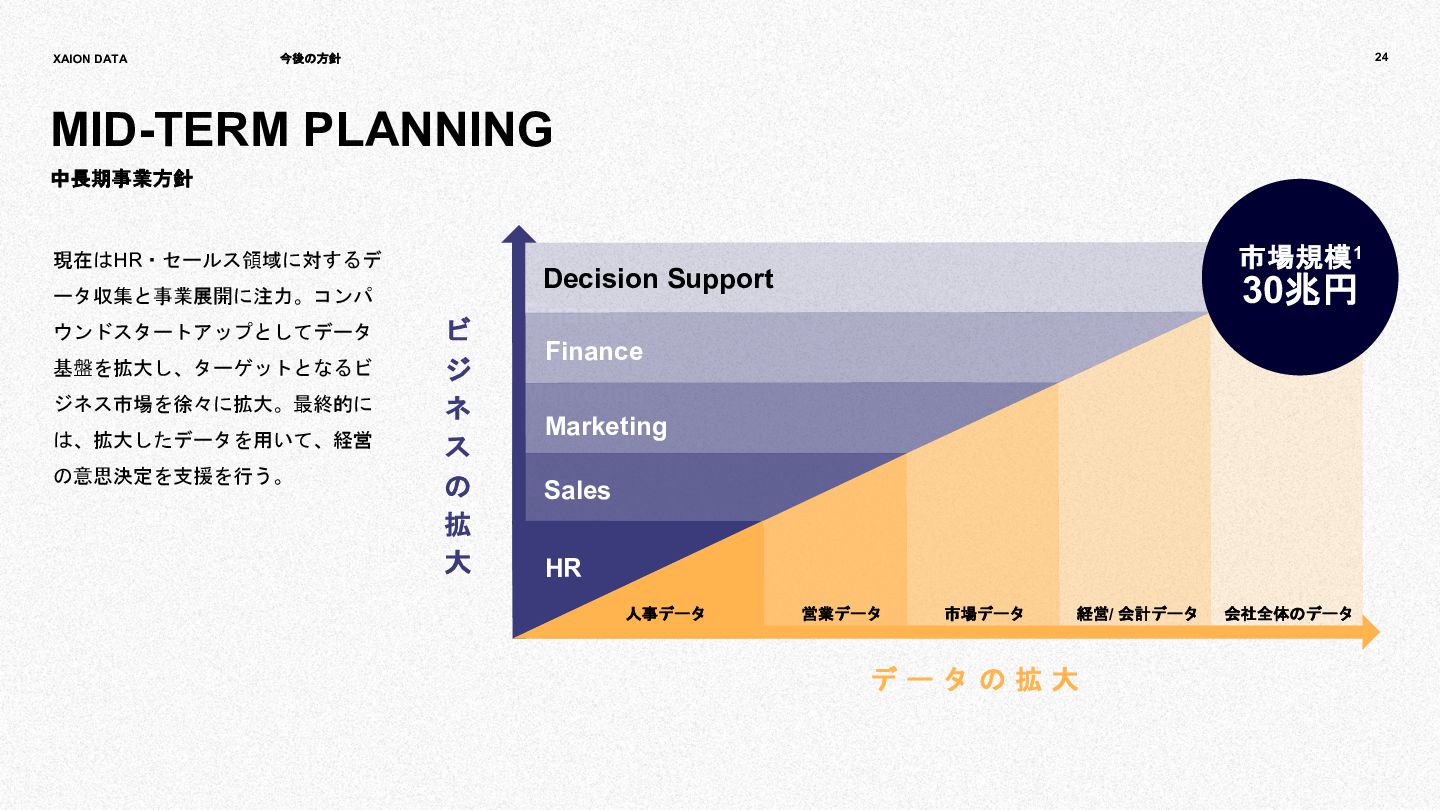 XAION DATA

今後の方針

24

MID-TERM PLANNING

中長期事業方針

現在はHR・セールス領域に対するデータ収集と事業展開に注力。コンパウンドスタートアップとしてデータ基盤を拡大し、ターゲットとなるビジネス市場を徐々に拡大。最終的には、拡大したデータを用いて、経営の意思決定を支援を行う。

ビジネスの拡大

Decision Support

Finance

Marketing

Sales

HR

市場規模$^1$
30兆円

人事データ

営業データ

市場データ

経営/ 会計データ

会社全体のデータ

データの拡大